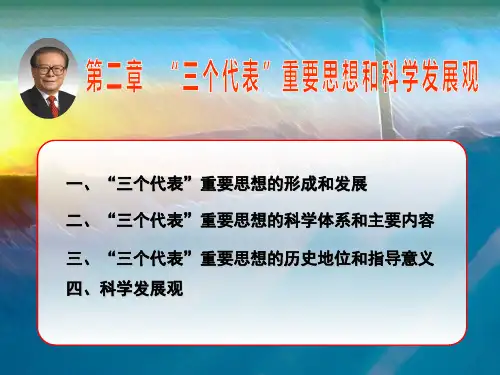 第二章 “三个代表”重要思想和科学发展观

一、“三个代表”重要思想的形成和发展

二、“三个代表”重要思想的科学体系和主要内容

三、“三个代表”重要思想的历史地位和指导意义

四、科学发展观